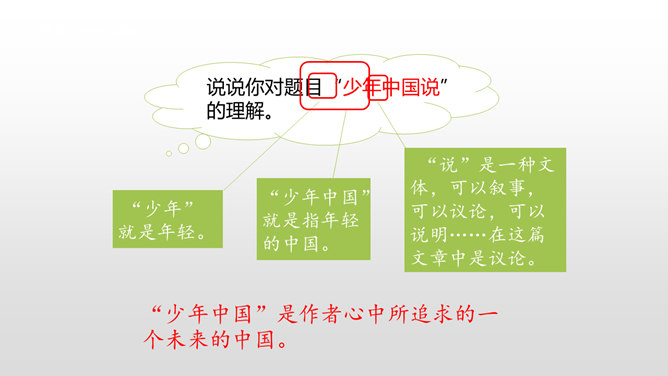 说说你对题目“少年中国说”的理解。

“少年”就是年轻。

“少年中国”就是指年轻的中国。

“说”是一种文体，可以叙事，可以议论，可以说明……在这篇文章中是议论。

“少年中国”是作者心中所追求的一个未来的中国。